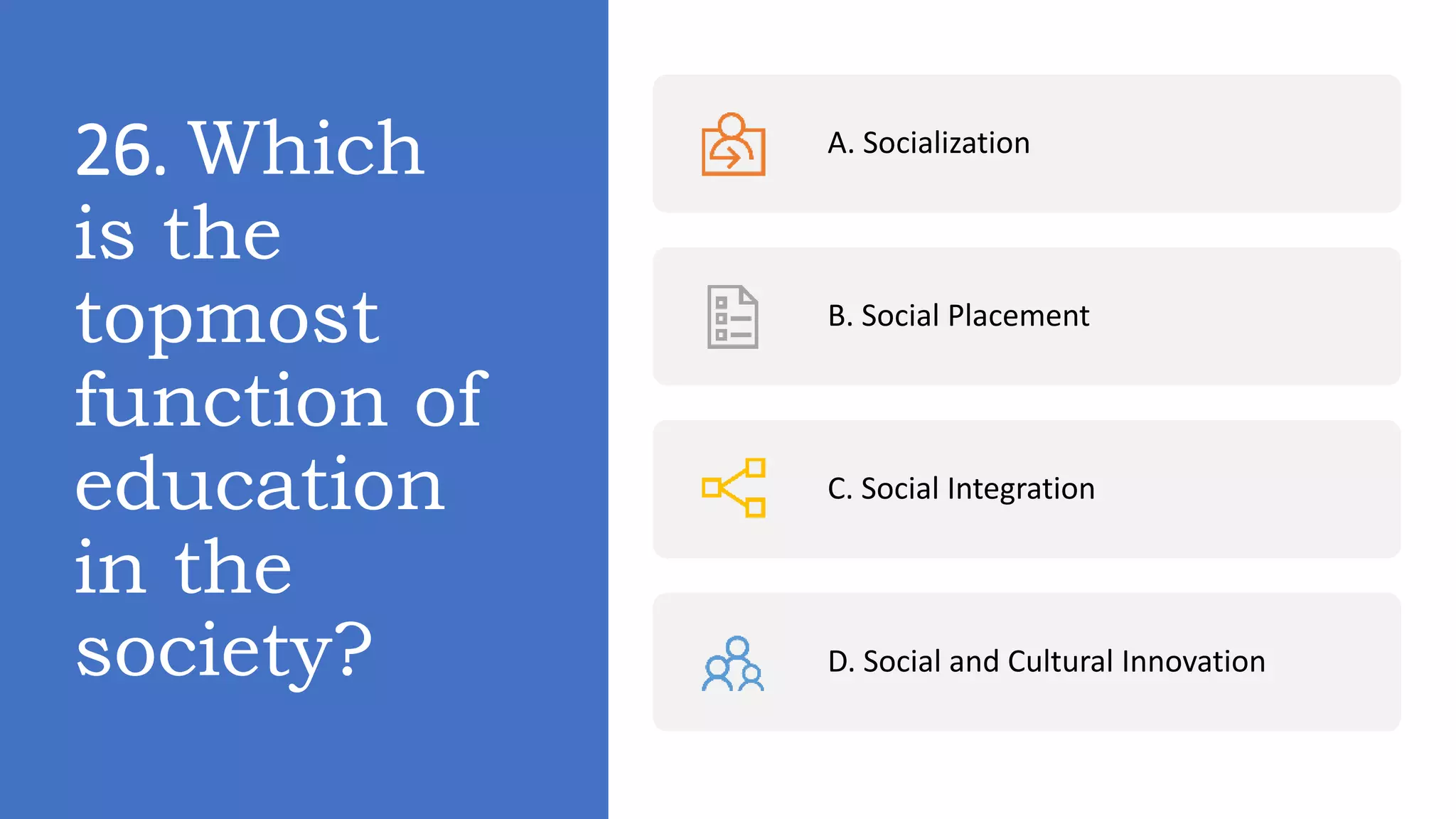 26. Which is the topmost function of education in the society?

A. Socialization

B. Social Placement

C. Social Integration

D. Social and Cultural Innovation